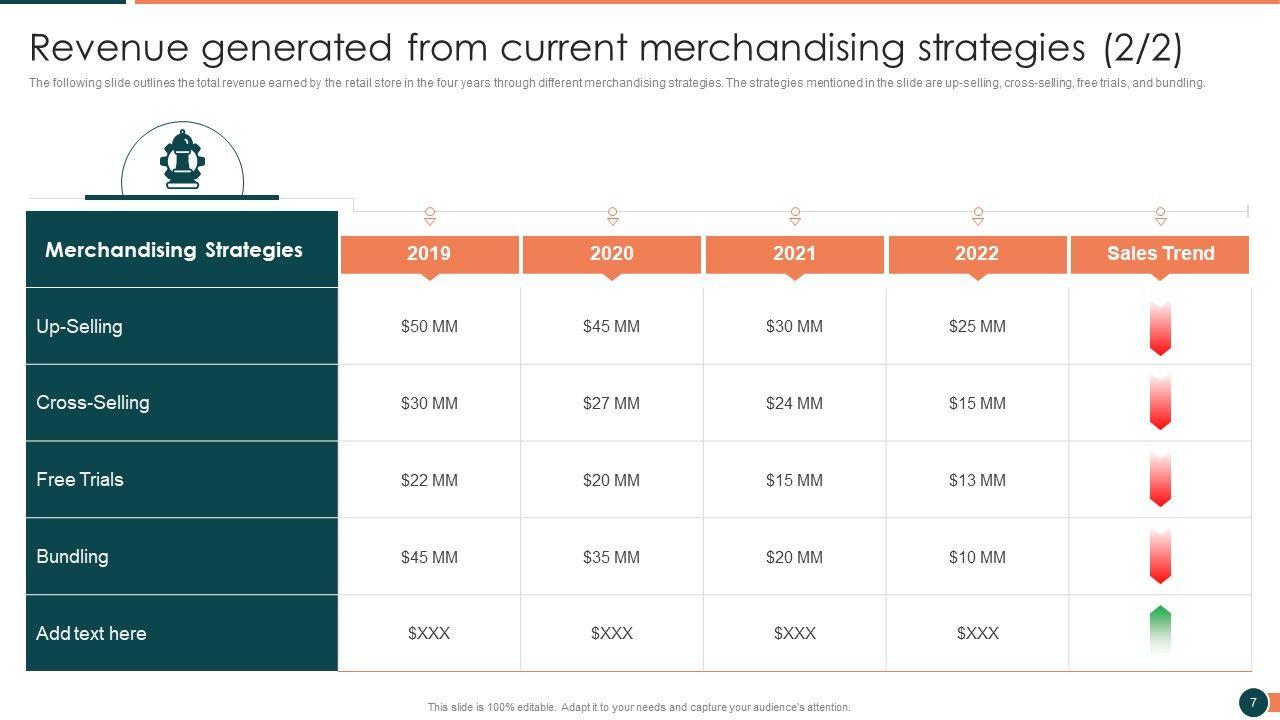 Revenue generated from current merchandising strategies (2/2)

The following slide outlines the total revenue earned by the retail store in the four years through different merchandising strategies. The strategies mentioned in the slide are up-selling, cross-selling, free trials, and bundling.

| Merchandising Strategies | 2019 | 2020 | 2021 | 2022 | Sales Trend |
|---|---|---|---|---|---|
| Up-Selling | \$50 MM | \$45 MM | \$30 MM | \$25 MM | |
| Cross-Selling | \$30 MM | \$27 MM | \$24 MM | \$15 MM | |
| Free Trials | \$22 MM | \$20 MM | \$15 MM | \$13 MM | |
| Bundling | \$45 MM | \$35 MM | \$20 MM | \$10 MM | |
| Add text here | \$XXX | \$XXX | \$XXX | \$XXX | |

This slide is 100% editable. Adapt it to your needs and capture your audience's attention.

7